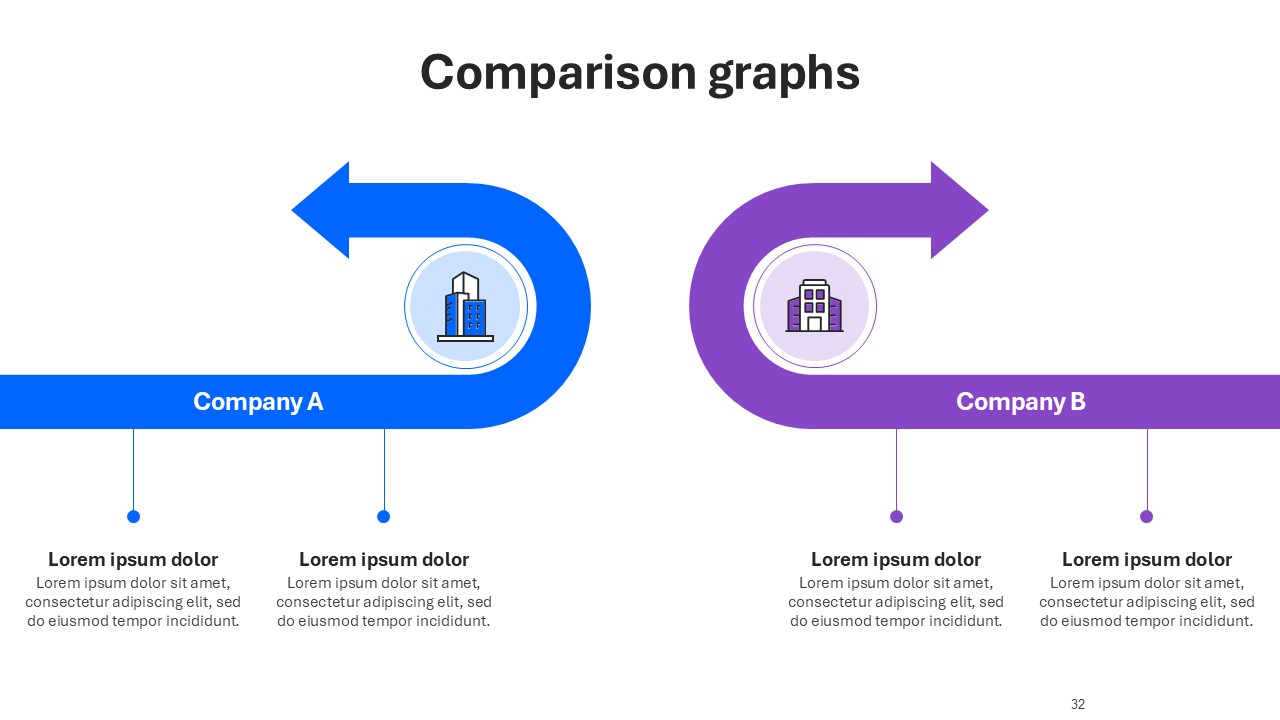 Comparison graphs

Company A

Company B

Lorem ipsum dolor
Lorem ipsum dolor sit amet, consectetur adipiscing elit, sed do eiusmod tempor incididunt.

Lorem ipsum dolor
Lorem ipsum dolor sit amet, consectetur adipiscing elit, sed do eiusmod tempor incididunt.

Lorem ipsum dolor
Lorem ipsum dolor sit amet, consectetur adipiscing elit, sed do eiusmod tempor incididunt.

Lorem ipsum dolor
Lorem ipsum dolor sit amet, consectetur adipiscing elit, sed do eiusmod tempor incididunt.

32